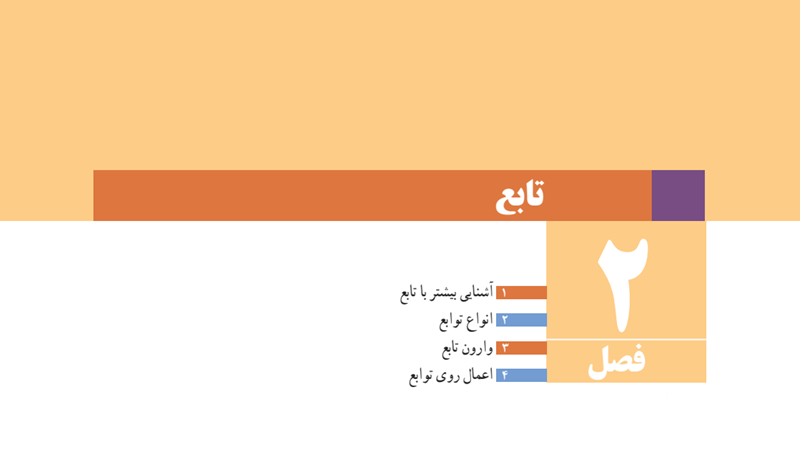 تابع

۲
فصل

۱ آشنایی بیشتر با تابع
۲ انواع توابع
۳ وارون تابع
۴ اعمال روی توابع